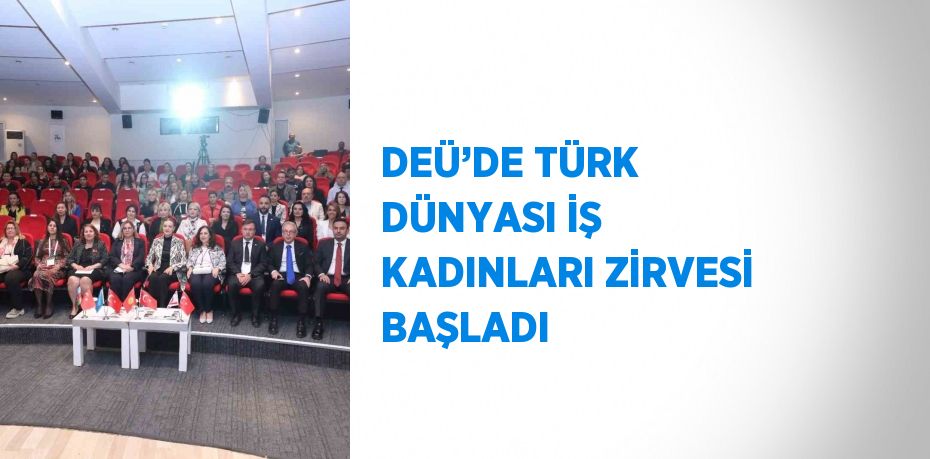 DEÜ'DE TÜRK DÜNYASI İŞ KADINLARI ZİRVESİ BAŞLADI